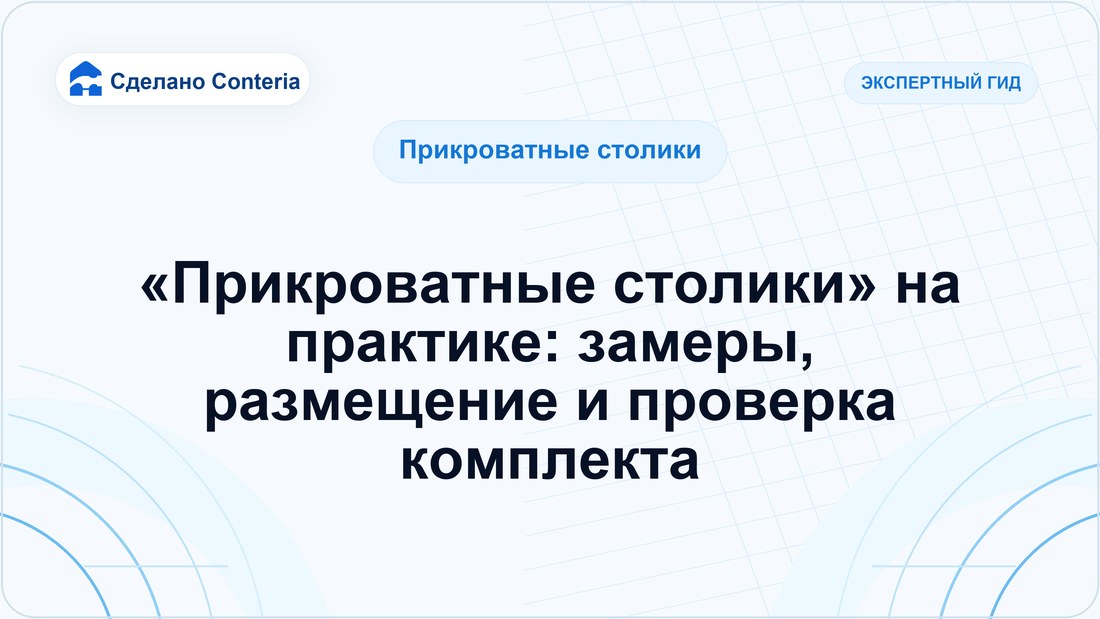 Сделано Conteria

ЭКСПЕРТНЫЙ ГИД

Прикроватные столики

«Прикроватные столики» на практике: замеры, размещение и проверка комплекта